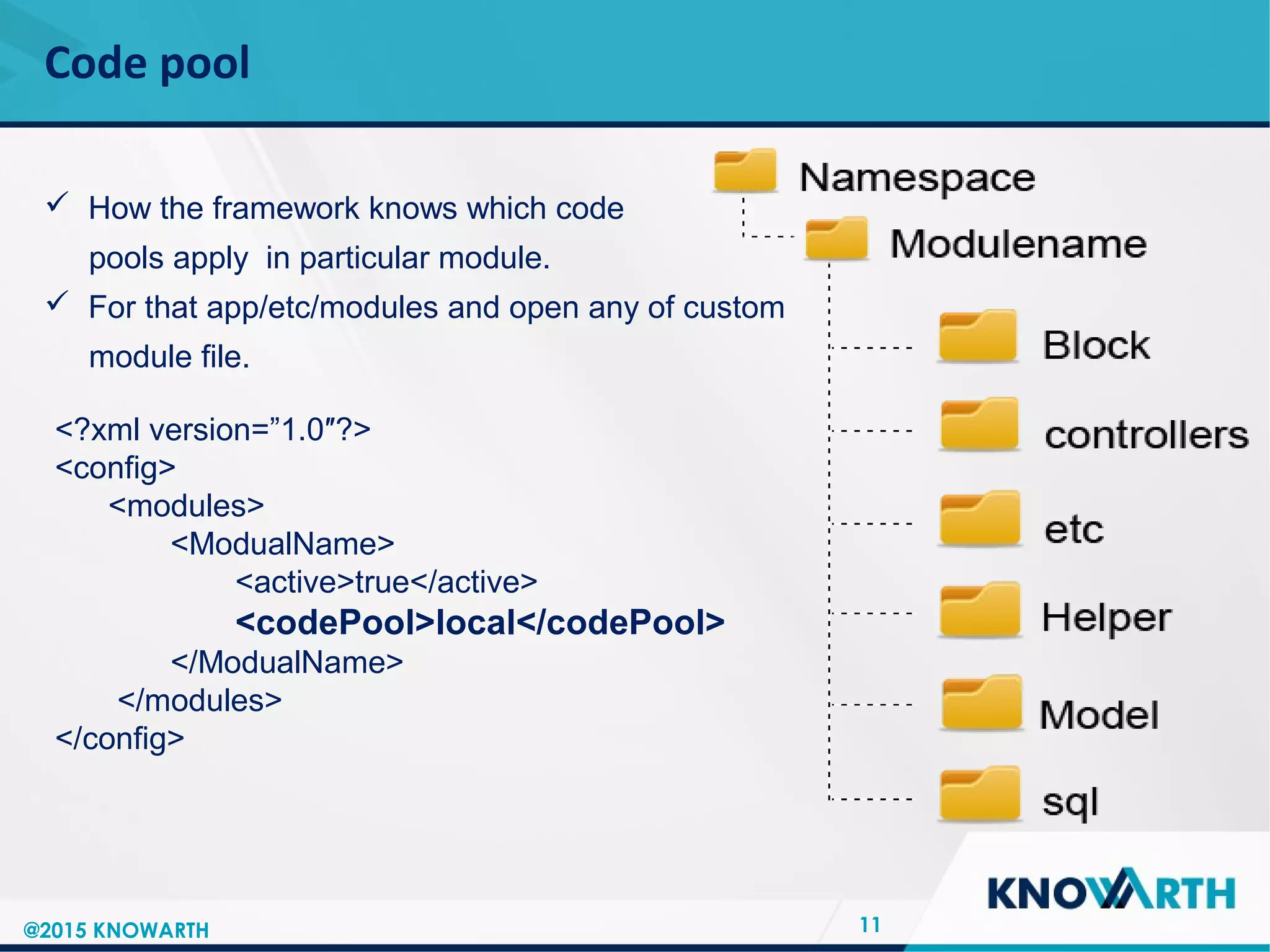 Code pool

✓ How the framework knows which code pools apply in particular module.

✓ For that app/etc/modules and open any of custom module file.

<?xml version=”1.0″?>
<config>
<modules>
<ModualName>
<active>true</active>
<codePool>local</codePool>
</ModualName>
</modules>
</config>

Namespace
Modulename
Block
controllers
etc
Helper
Model
sql

KNOWARTH

@2015 KNOWARTH

11